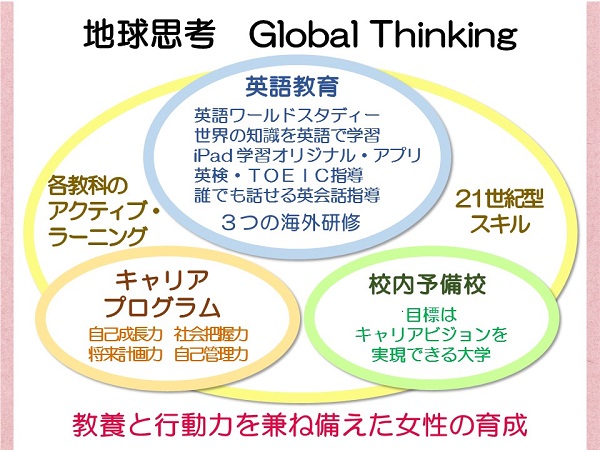 地球思考　Global Thinking

英語教育

英語ワールドスタディー
世界の知識を英語で学習
iPad 学習オリジナル・アプリ
英検・ＴＯＥＩＣ指導
誰でも話せる英会話指導

３つの海外研修

各教科の
アクティブ・
ラーニング

21世紀型
スキル

キャリア
プログラム

自己成長力　社会把握力
将来計画力　自己管理力

校内予備校

目標は
キャリアビジョンを
実現できる大学

教養と行動力を兼ね備えた女性の育成